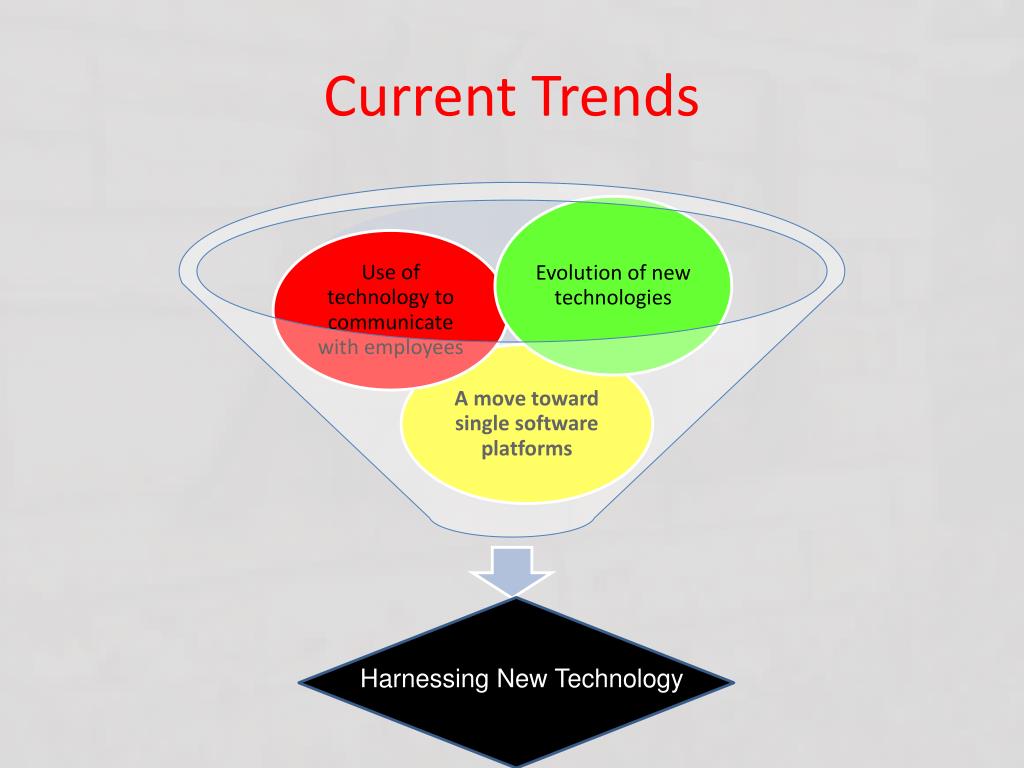 Current Trends

Use of technology to communicate with employees

Evolution of new technologies

A move toward single software platforms

Harnessing New Technology